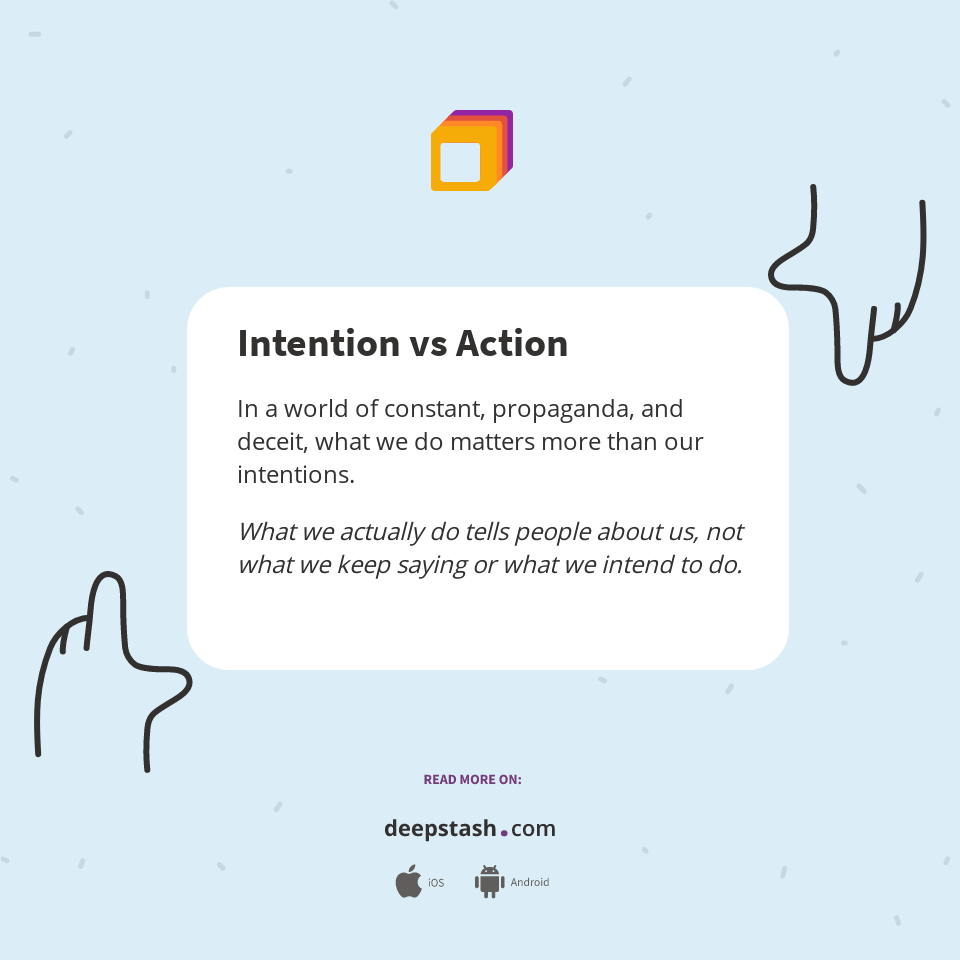 Intention vs Action

In a world of constant, propaganda, and deceit, what we do matters more than our intentions.

What we actually do tells people about us, not what we keep saying or what we intend to do.

READ MORE ON:

deepstash.com

iOS Android